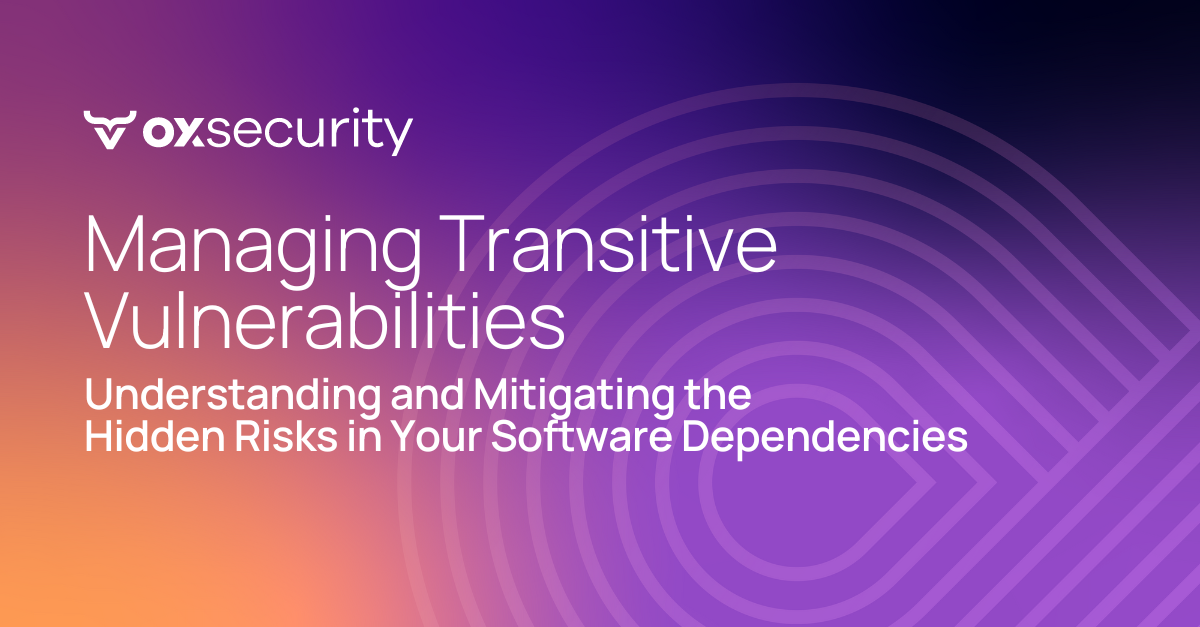 OXsecurity

Managing Transitive Vulnerabilities

Understanding and Mitigating the Hidden Risks in Your Software Dependencies